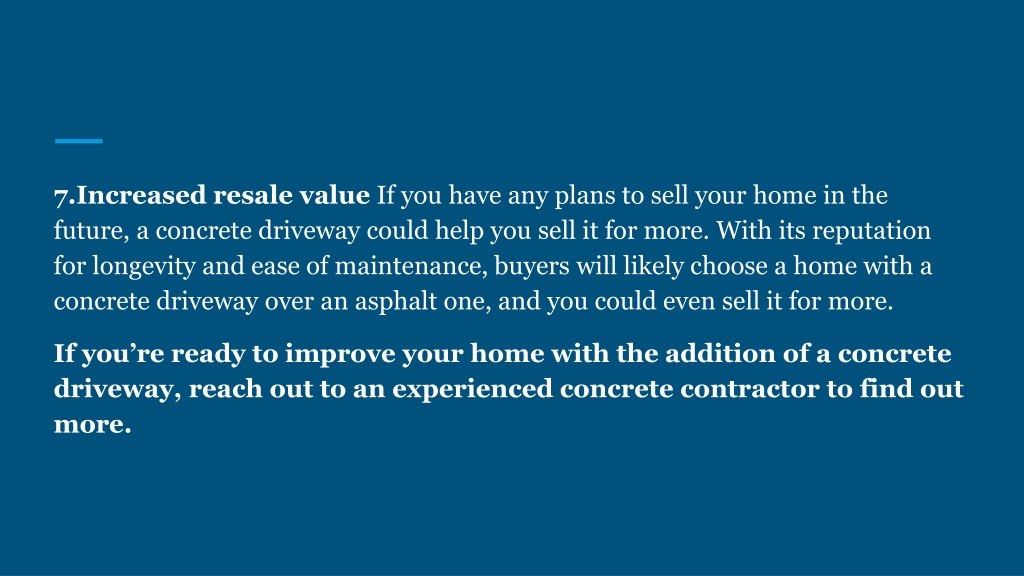 7.Increased resale value If you have any plans to sell your home in the future, a concrete driveway could help you sell it for more. With its reputation for longevity and ease of maintenance, buyers will likely choose a home with a concrete driveway over an asphalt one, and you could even sell it for more.

If you’re ready to improve your home with the addition of a concrete driveway, reach out to an experienced concrete contractor to find out more.